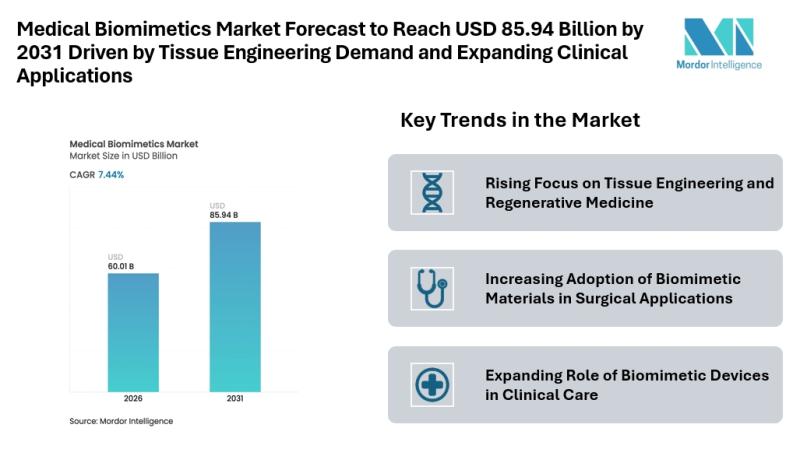 Medical Biomimetics Market Forecast to Reach USD 85.94 Billion by 2031 Driven by Tissue Engineering Demand and Expanding Clinical Applications

Mordor Intelligence

Medical Biomimetics Market
Market Size in USD Billion

CAGR 7.44%

USD
60.01 B

USD
85.94 B

2026

2031

Source: Mordor Intelligence

Key Trends in the Market

Rising Focus on Tissue Engineering and Regenerative Medicine

Increasing Adoption of Biomimetic Materials in Surgical Applications

Expanding Role of Biomimetic Devices in Clinical Care